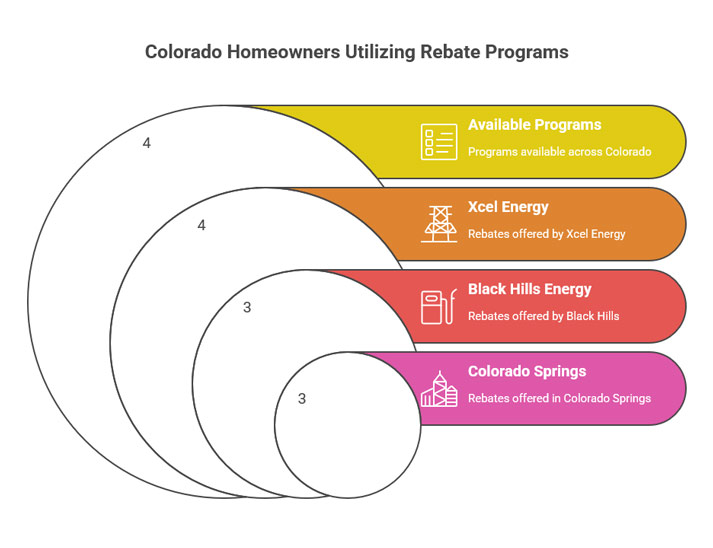 Colorado Homeowners Utilizing Rebate Programs

4

Available Programs

Programs available across Colorado

4

Xcel Energy

Rebates offered by Xcel Energy

3

Black Hills Energy

Rebates offered by Black Hills

3

Colorado Springs

Rebates offered in Colorado Springs